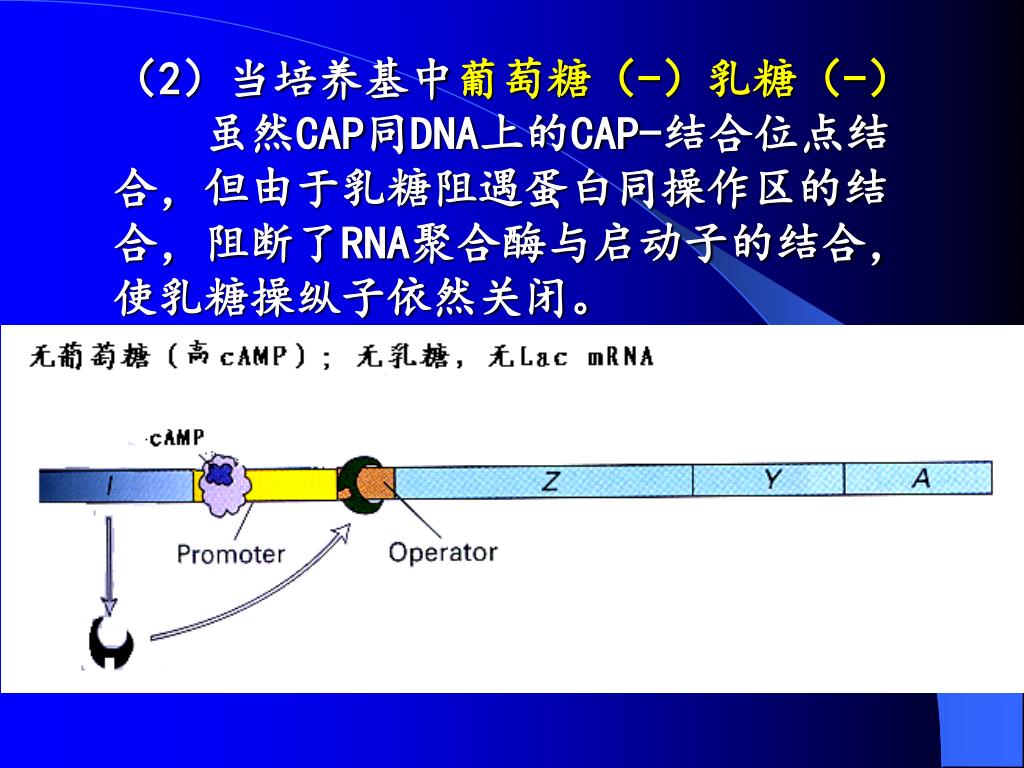 （2）当培养基中葡萄糖（-）乳糖（-）

虽然CAP同DNA上的CAP-结合位点结合，但由于乳糖阻遏蛋白同操作区的结合，阻断了RNA聚合酶与启动子的结合，使乳糖操纵子依然关闭。

无葡萄糖（高cAMP）；无乳糖，无Lac mRNA

cAMP

I

Z

Y

A

Promoter

Operator